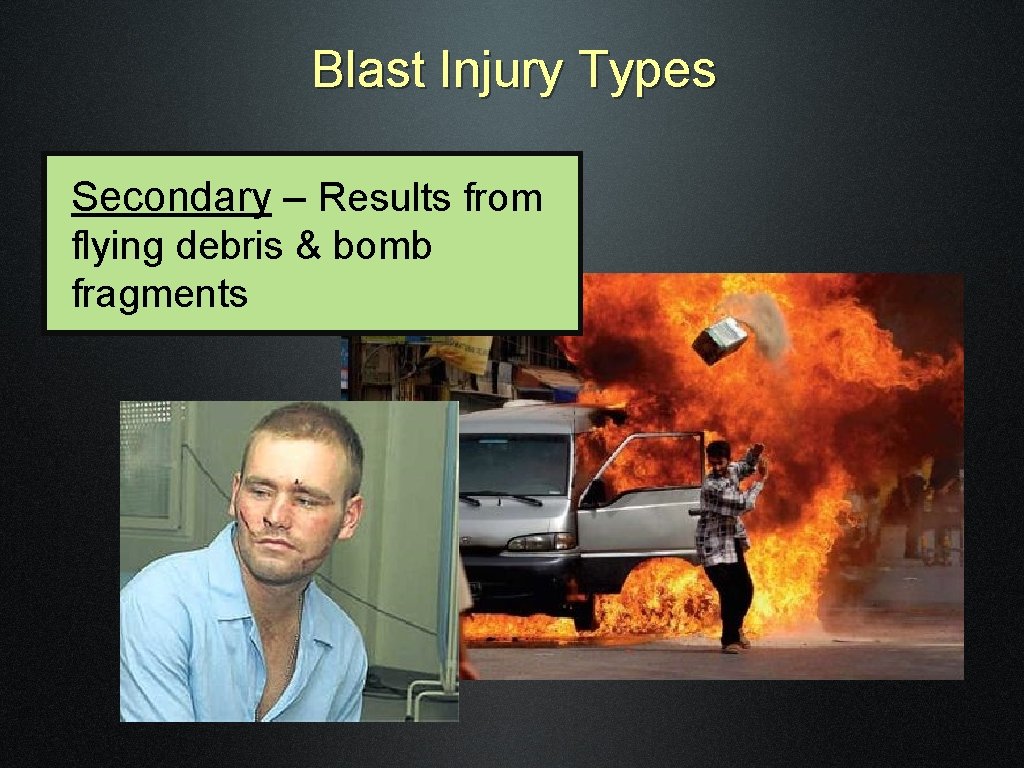 Blast Injury Types

Secondary – Results from flying debris & bomb fragments